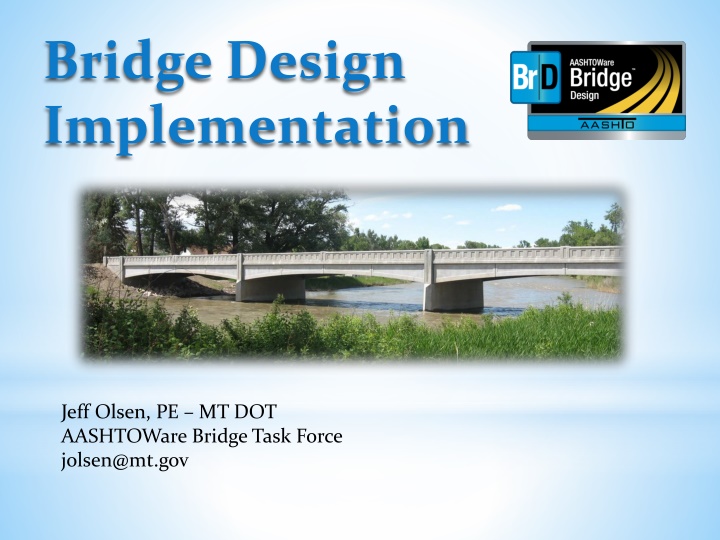 Bridge Design Implementation

BrD AASHTOWare Bridge™ Design
AASHTO

Jeff Olsen, PE – MT DOT
AASHTOWare Bridge Task Force
jolsen@mt.gov